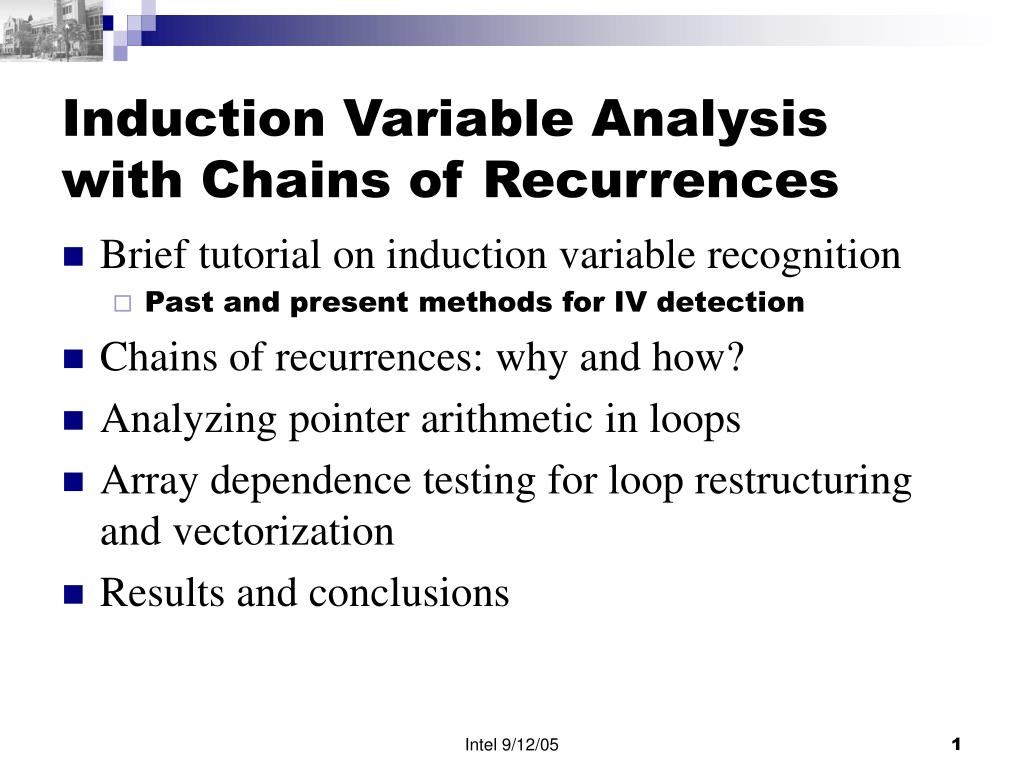 Induction Variable Analysis with Chains of Recurrences

Brief tutorial on induction variable recognition

Past and present methods for IV detection

Chains of recurrences: why and how?

Analyzing pointer arithmetic in loops

Array dependence testing for loop restructuring and vectorization

Results and conclusions

Intel 9/12/05

1